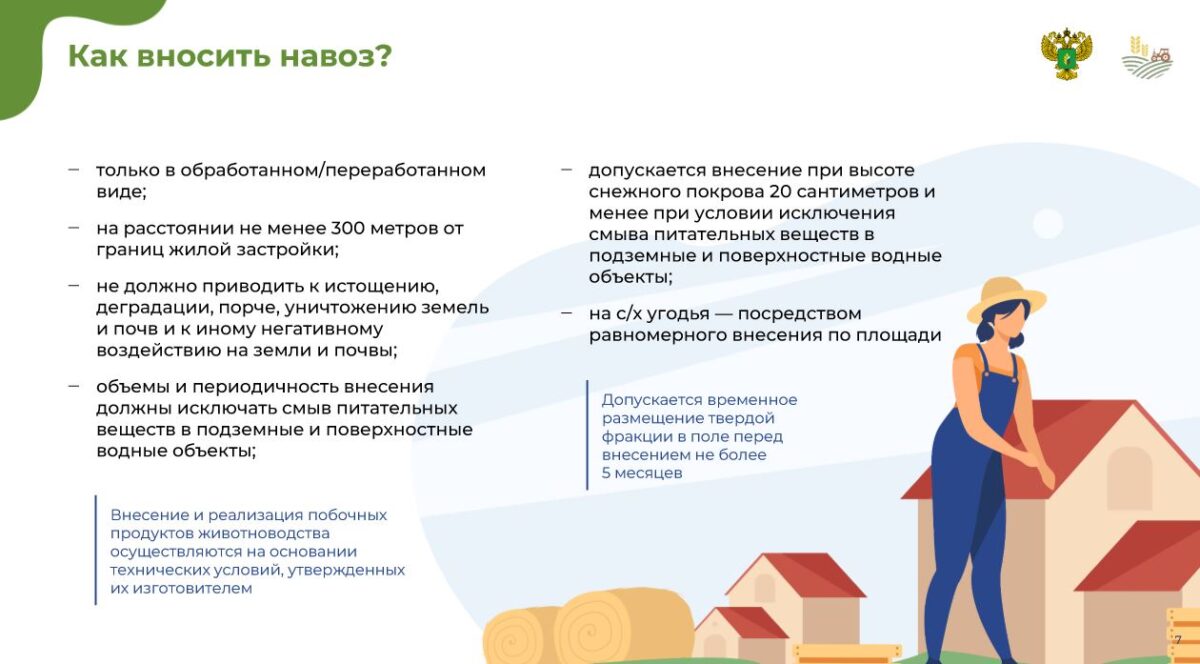 Как вносить навоз?

– только в обработанном/переработанном виде;

– на расстоянии не менее 300 метров от границ жилой застройки;

– не должно приводить к истощению, деградации, порче, уничтожению земель и почв и к иному негативному воздействию на земли и почвы;

– объемы и периодичность внесения должны исключать смыв питательных веществ в подземные и поверхностные водные объекты;

Внесение и реализация побочных продуктов животноводства осуществляются на основании технических условий, утвержденных их изготовителем

– допускается внесение при высоте снежного покрова 20 сантиметров и менее при условии исключения смыва питательных веществ в подземные и поверхностные водные объекты;

– на с/х угодья — посредством равномерного внесения по площади

Допускается временное размещение твердой фракции в поле перед внесением не более 5 месяцев

7